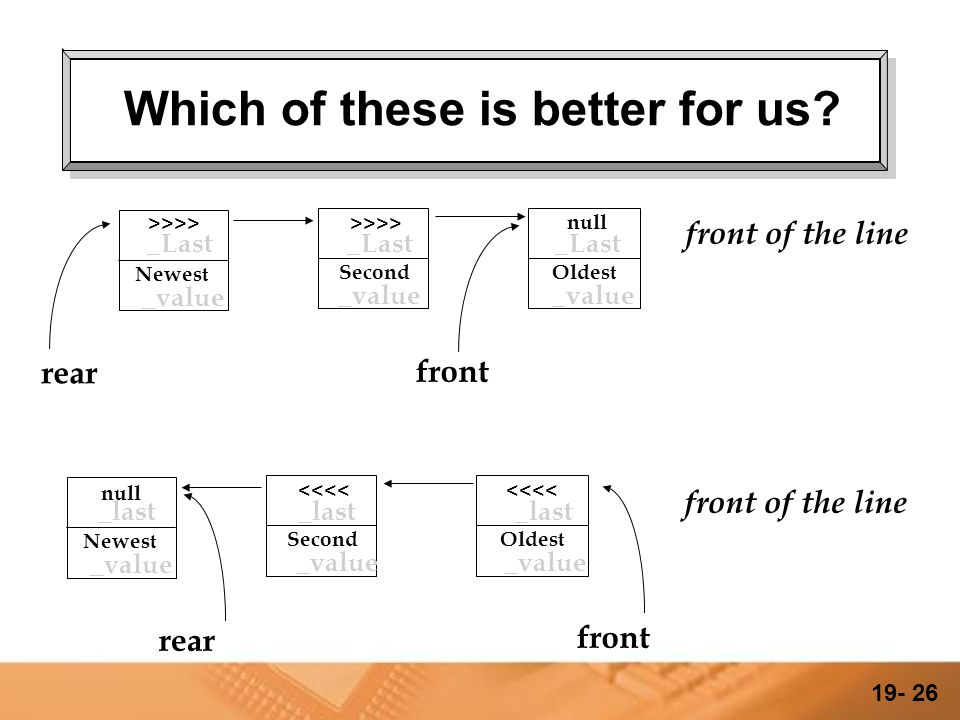 Which of these is better for us?

>>>>
_Last
Newest
_value

>>>>
_Last
Second
_value

null
_Last
Oldest
_value

front of the line

rear

front

null
_last
Newest
_value

<<<<
_last
Second
_value

<<<<
_last
Oldest
_value

front of the line

rear

front

19- 26